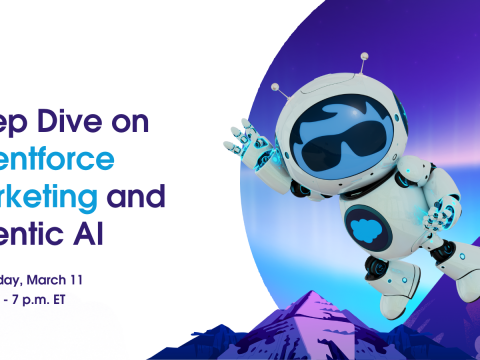 ep Dive on
entforce
rketing and
entic AI

day, March 11
- 7 p.m. ET